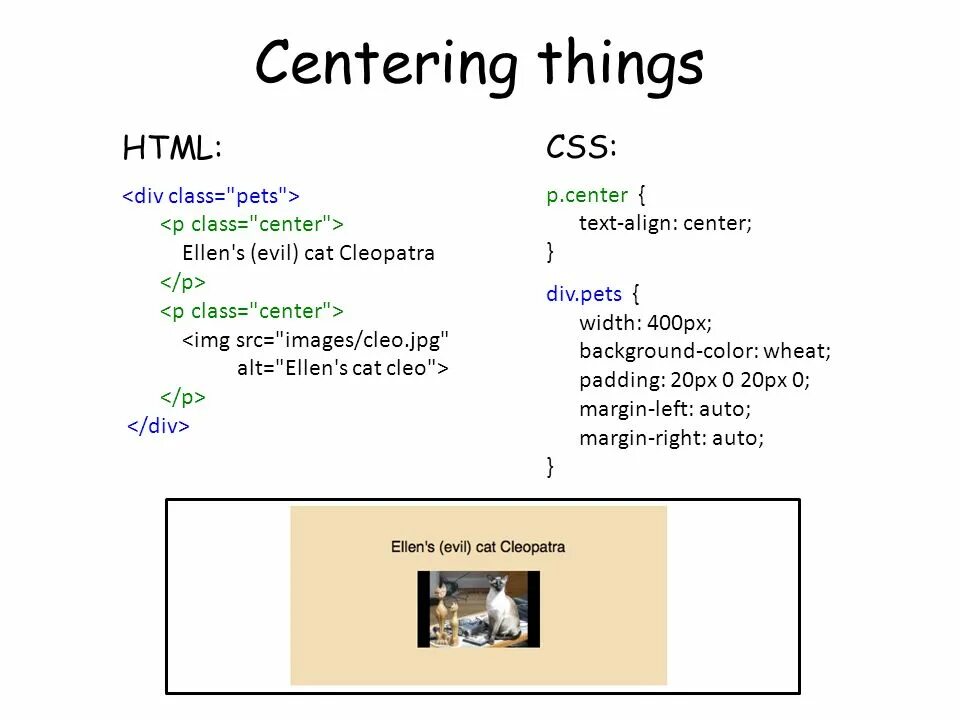 Centering things

HTML:

<div class="pets">
<p class="center">
Ellen's (evil) cat Cleopatra
</p>
<p class="center">
<img src="images/cleo.jpg"
alt="Ellen's cat cleo">
</p>
</div>

CSS:

p.center {
text-align: center;
}

div.pets {
width: 400px;
background-color: wheat;
padding: 20px 0 20px 0;
margin-left: auto;
margin-right: auto;
}

Ellen's (evil) cat Cleopatra